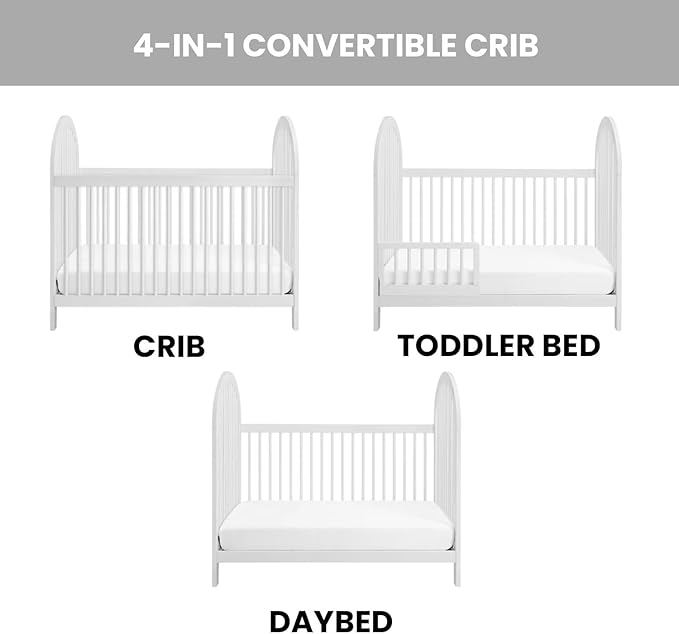 4-IN-1 CONVERTIBLE CRIB

CRIB

TODDLER BED

DAYBED